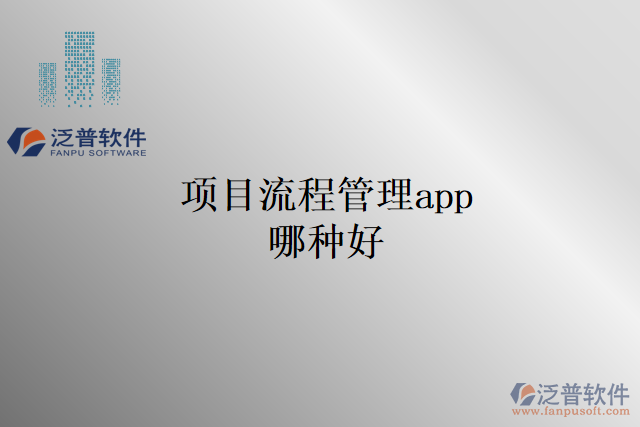 泛普软件
FANPU SOFTWARE

项目流程管理app
哪种好

泛普软件
www.fanpusoft.com